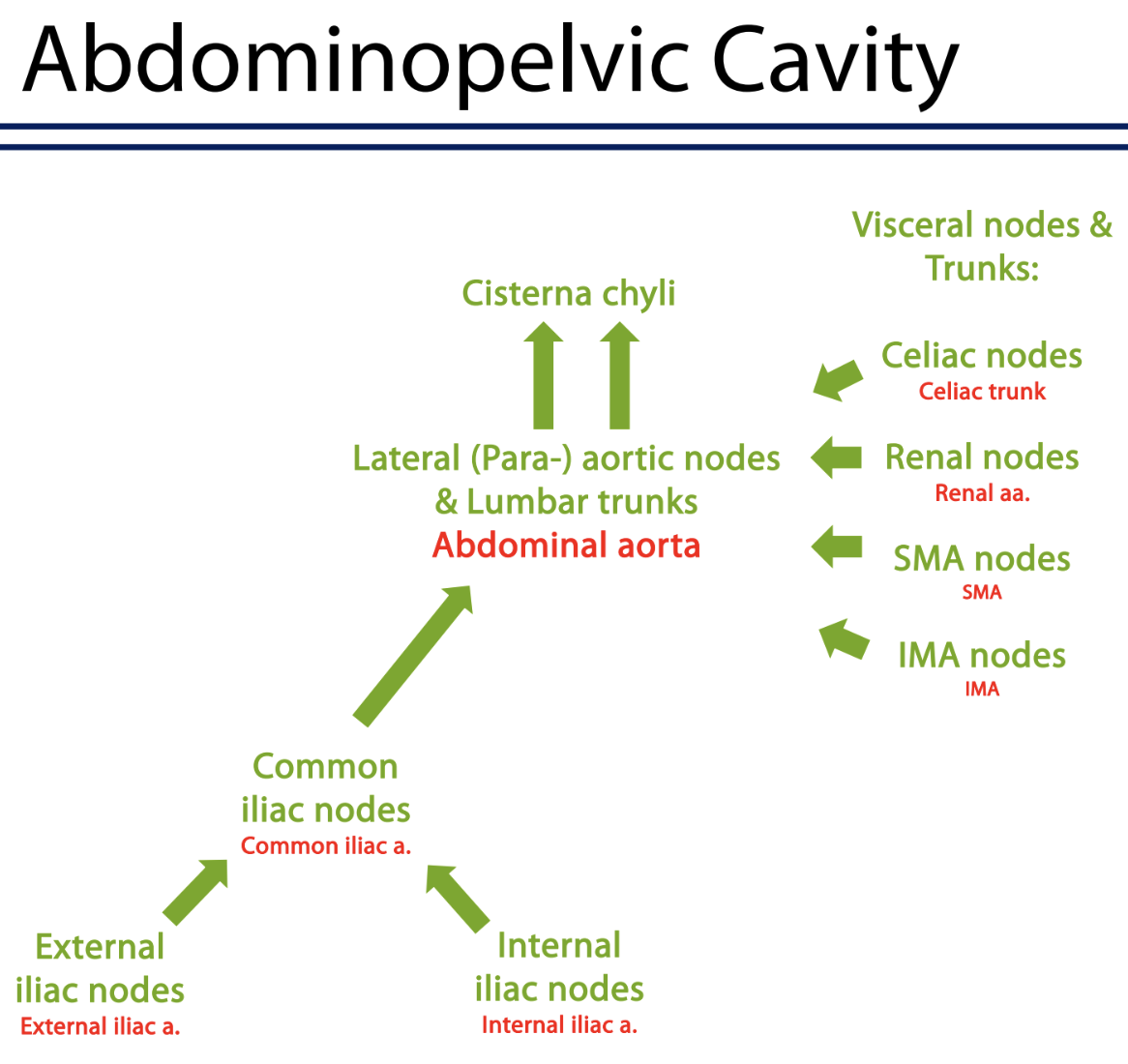 Abdominopelvic Cavity

Visceral nodes & Trunks:

Cisterna chyli

Celiac nodes
Celiac trunk

Lateral (Para-) aortic nodes & Lumbar trunks
Abdominal aorta

Renal nodes
Renal aa.

SMA nodes
SMA

IMA nodes
IMA

Common iliac nodes
Common iliac a.

External iliac nodes
External iliac a.

Internal iliac nodes
Internal iliac a.